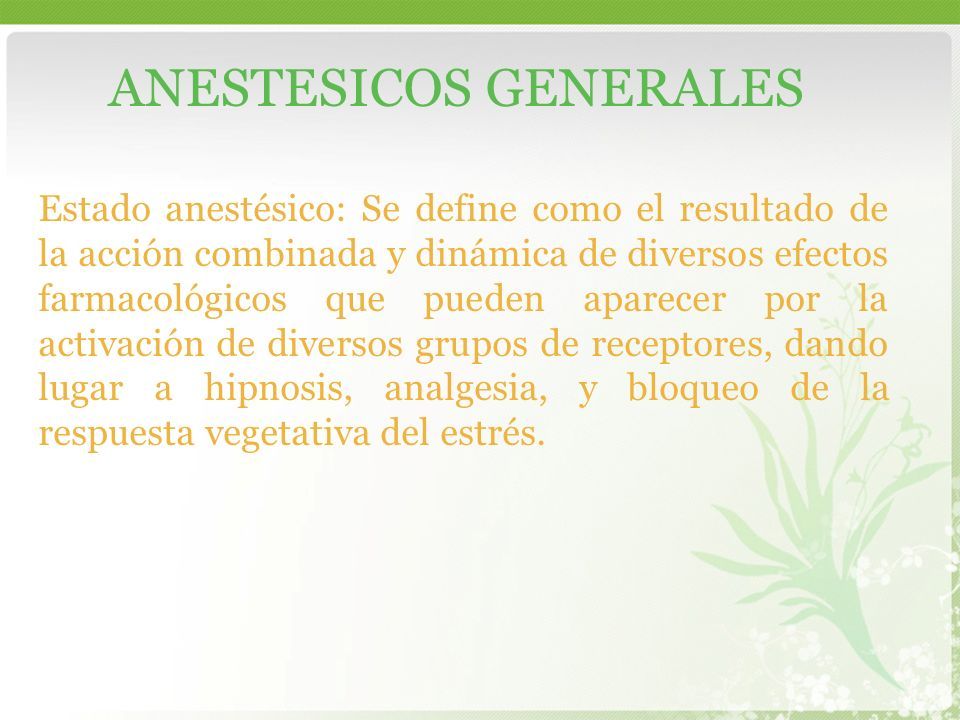 ANESTESICOS GENERALES

Estado anestésico: Se define como el resultado de la acción combinada y dinámica de diversos efectos farmacológicos que pueden aparecer por la activación de diversos grupos de receptores, dando lugar a hipnosis, analgesia, y bloqueo de la respuesta vegetativa del estrés.